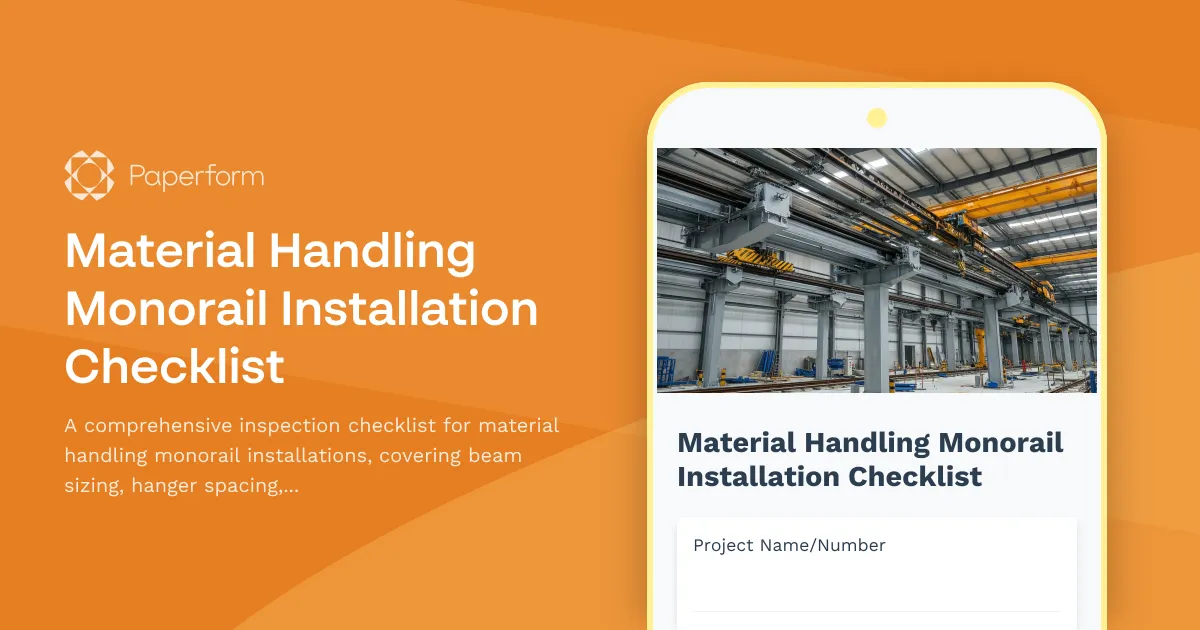 Paperform

Material Handling Monorail Installation Checklist

A comprehensive inspection checklist for material handling monorail installations, covering beam sizing, hanger spacing,...

Material Handling Monorail Installation Checklist

Project Name/Number